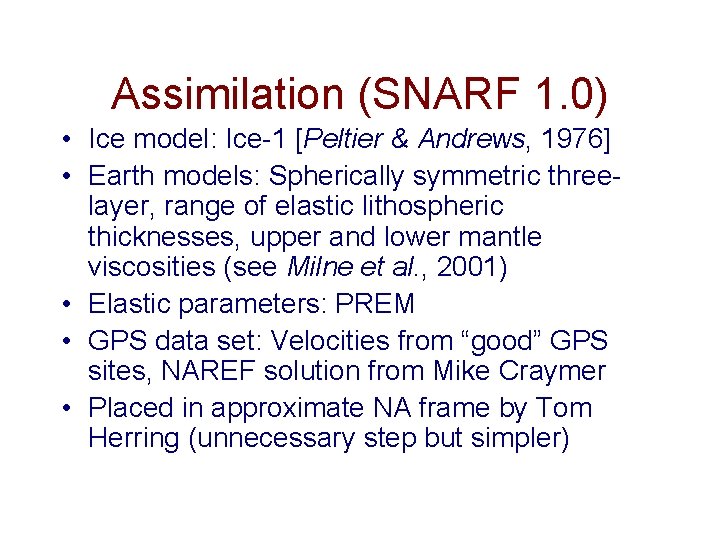 Assimilation (SNARF 1.0)

• Ice model: Ice-1 [Peltier & Andrews, 1976]
• Earth models: Spherically symmetric three-layer, range of elastic lithospheric thicknesses, upper and lower mantle viscosities (see Milne et al., 2001)
• Elastic parameters: PREM
• GPS data set: Velocities from “good” GPS sites, NAREF solution from Mike Craymer
• Placed in approximate NA frame by Tom Herring (unnecessary step but simpler)